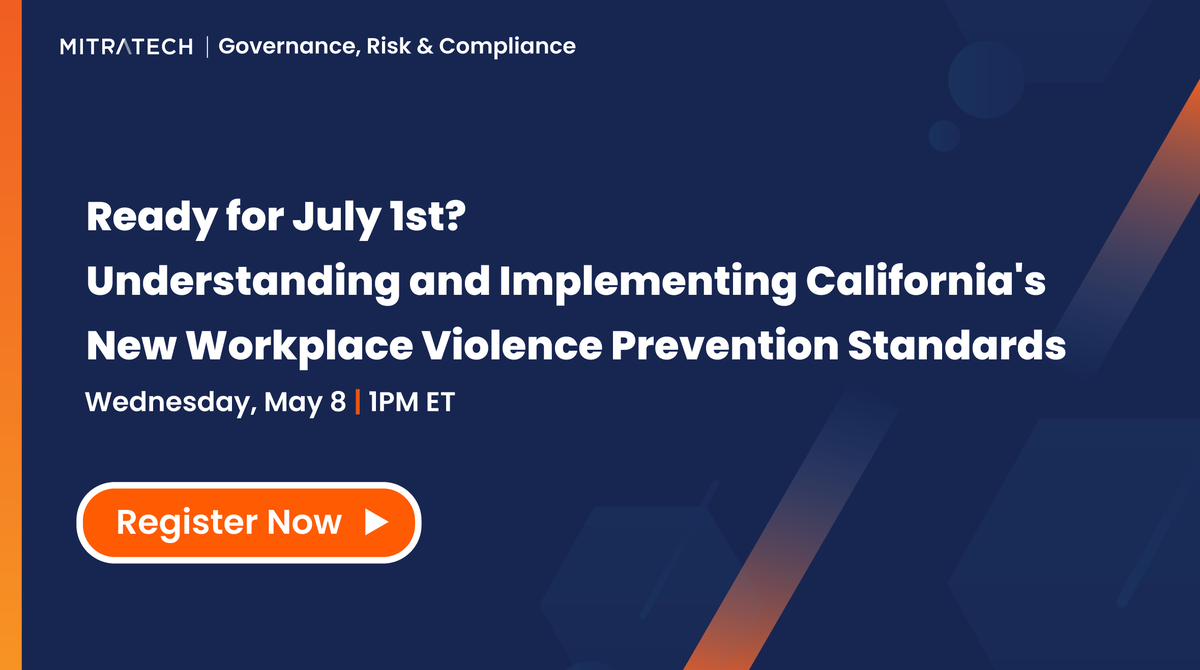 MITRATECH | Governance, Risk & Compliance

Ready for July 1st?
Understanding and Implementing California's New Workplace Violence Prevention Standards

Wednesday, May 8 | 1PM ET

Register Now